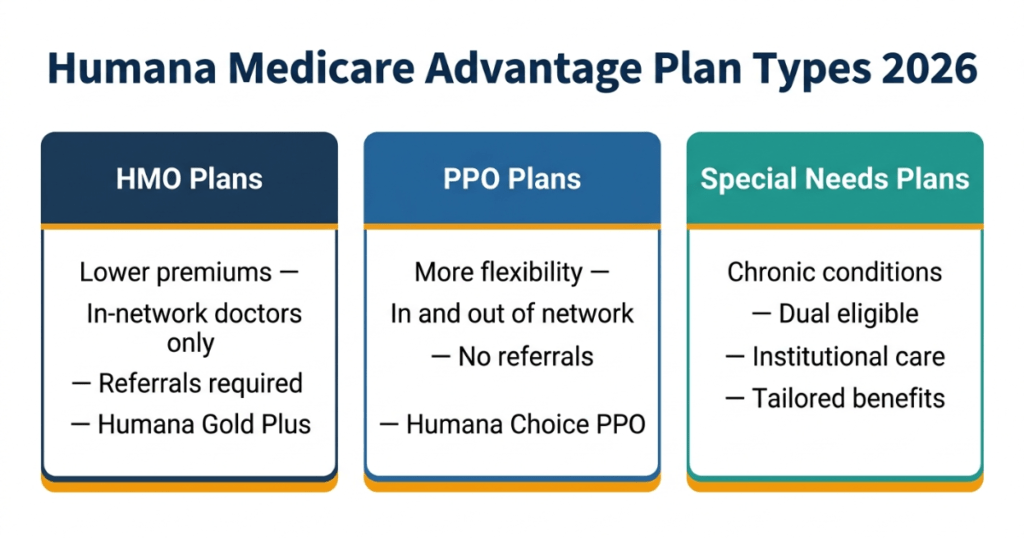 Humana Medicare Advantage Plan Types 2026

HMO Plans

Lower premiums —

In-network doctors only

— Referrals required

— Humana Gold Plus

PPO Plans

More flexibility —

In and out of network

— No referrals

— Humana Choice PPO

Special Needs Plans

Chronic conditions

— Dual eligible

— Institutional care

— Tailored benefits